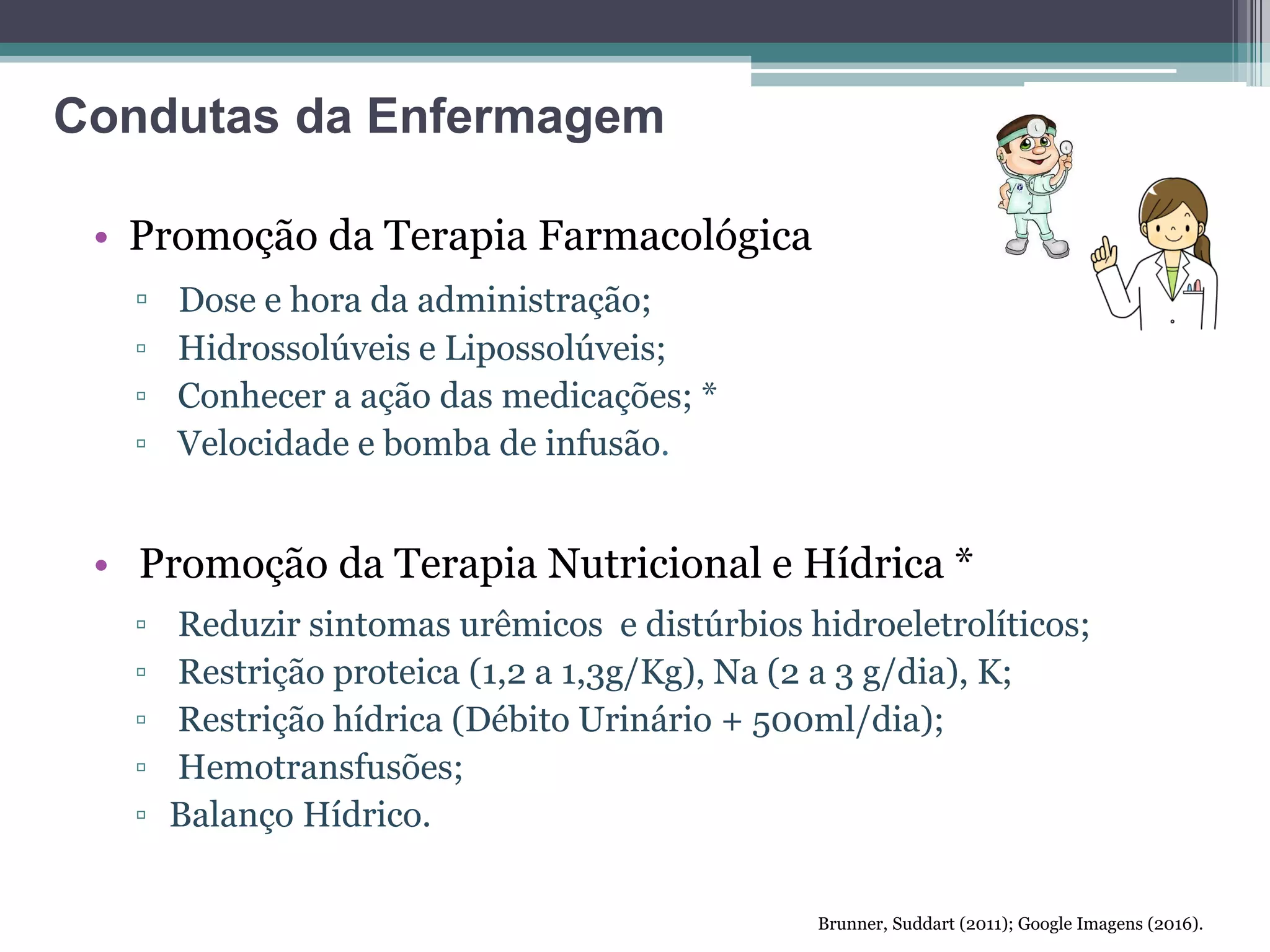 Condutas da Enfermagem

• Promoção da Terapia Farmacológica
▫ Dose e hora da administração;
▫ Hidrossolúveis e Lipossolúveis;
▫ Conhecer a ação das medicações; *
▫ Velocidade e bomba de infusão.

• Promoção da Terapia Nutricional e Hídrica *
▫ Reduzir sintomas urêmicos e distúrbios hidroeletrolíticos;
▫ Restrição proteica (1,2 a 1,3g/Kg), Na (2 a 3 g/dia), K;
▫ Restrição hídrica (Débito Urinário + 500ml/dia);
▫ Hemotransfusões;
▫ Balanço Hídrico.

Brunner, Suddart (2011); Google Imagens (2016).